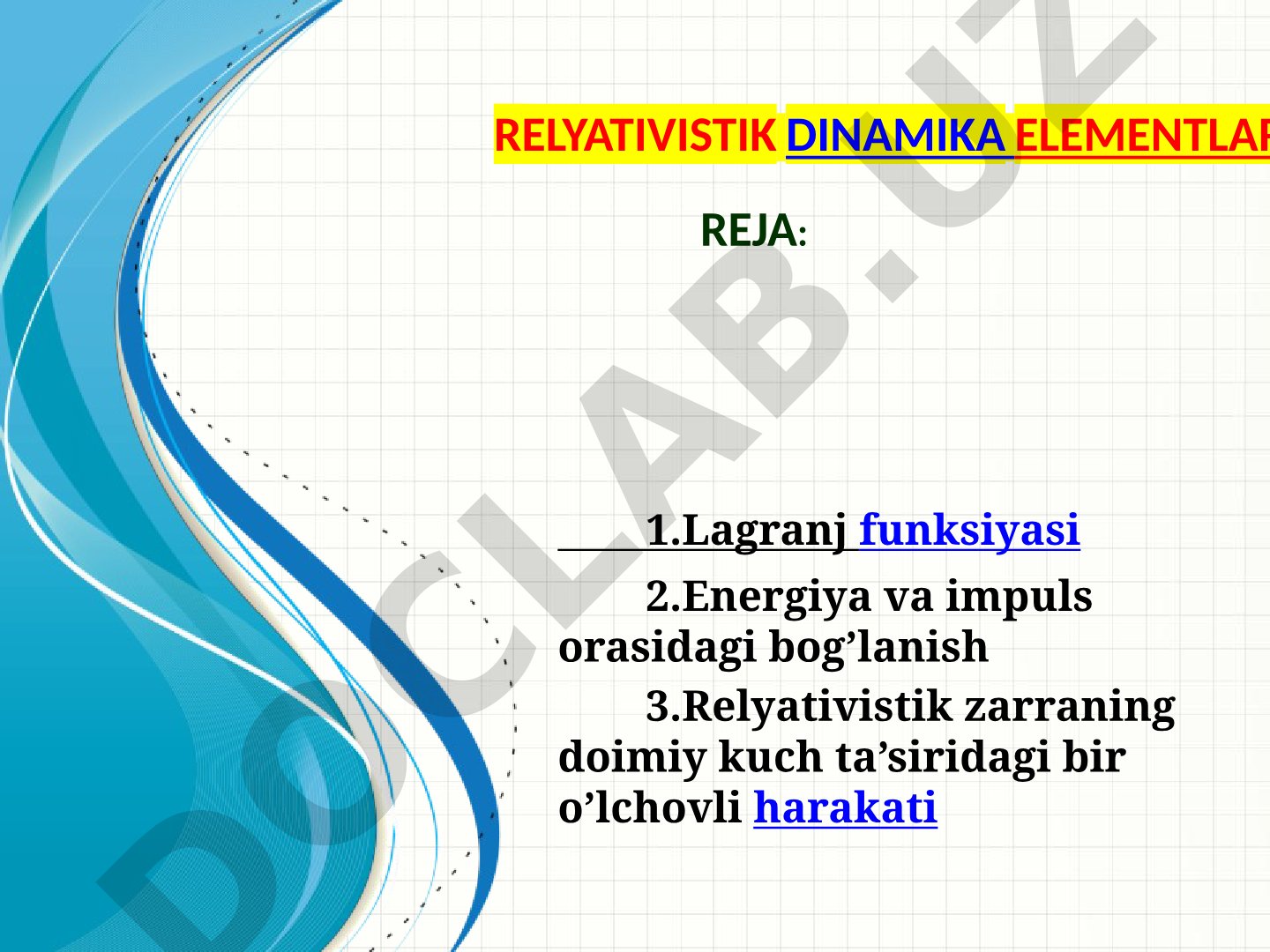 RELYATIVISTIK DINAMIKA ELEMENTLAR

REJA:

1.Lagranj funksiyasi

2.Energiya va impuls orasidagi bog’lanish

3.Relyativistik zarraning doimiy kuch ta’siridagi bir o’lchovli harakati

DOCLAB.UZ